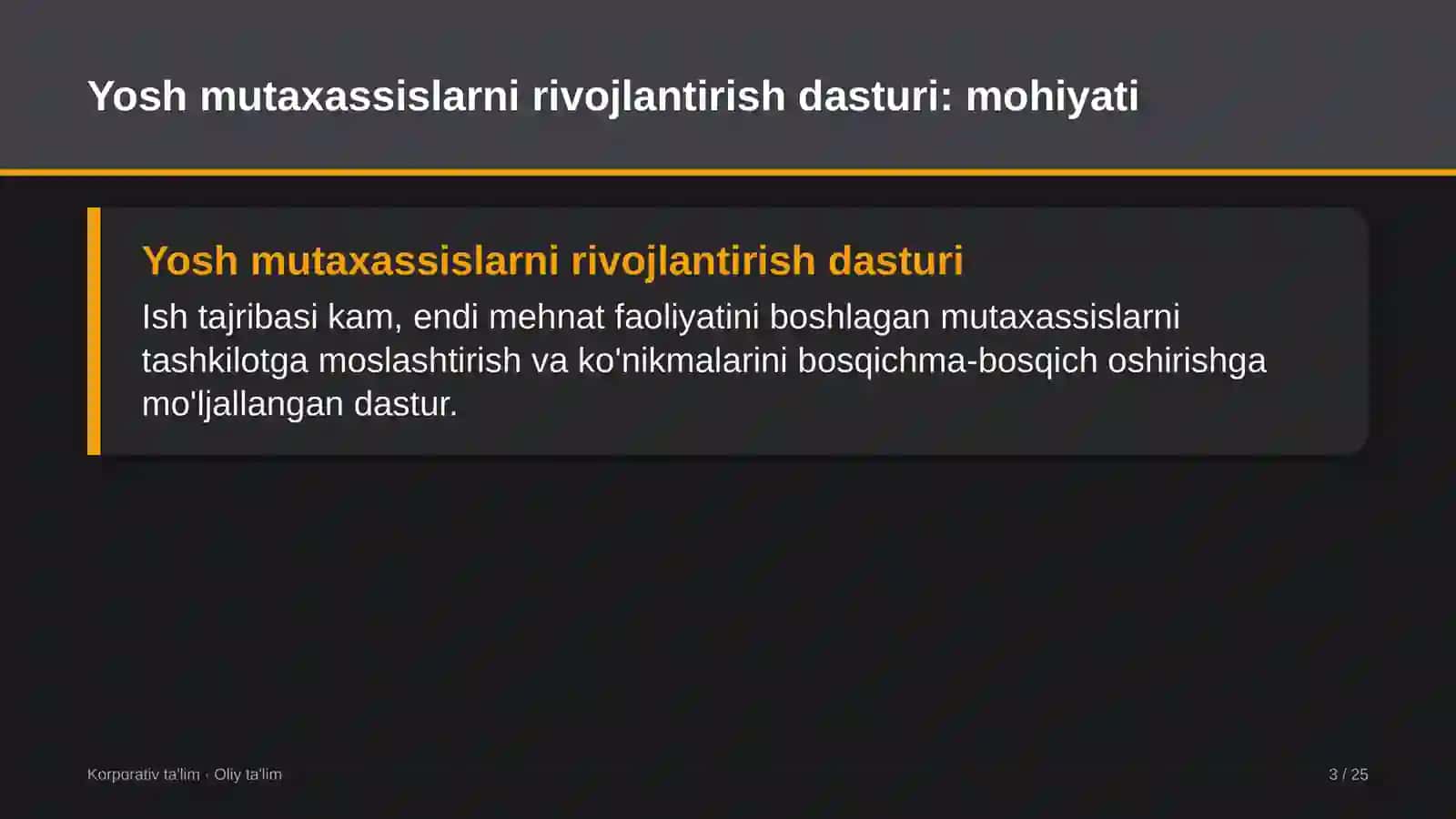 Yosh mutaxassislarni rivojlantirish dasturi: mohiyati

Yosh mutaxassislarni rivojlantirish dasturi

Ish tajribasi kam, endi mehnat faoliyatini boshlagan mutaxassislarni tashkilotga moslashtirish va ko'nikmalarini bosqichma-bosqich oshirishga mo'ljallangan dastur.

Korporativ ta'lim · Oliy ta'lim

3 / 25